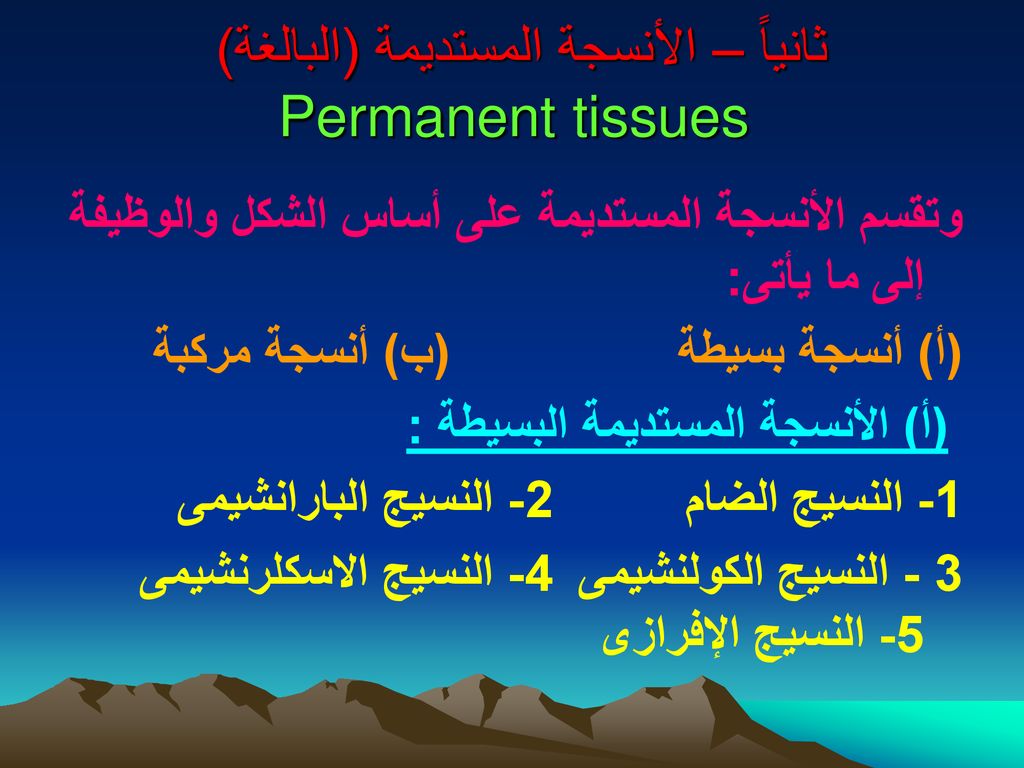 ثانياً – الأنسجة المستديمة (البالغة)
Permanent tissues

وتقسم الأنسجة المستديمة على أساس الشكل والوظيفة إلى ما يأتى:

(أ) أنسجة بسيطة (ب) أنسجة مركبة

(أ) الأنسجة المستديمة البسيطة :

1- النسيج الضام 2- النسيج البارانشيمى

3 - النسيج الكولنشيمى 4- النسيج الاسكلرنشيمى

5- النسيج الإفرازى